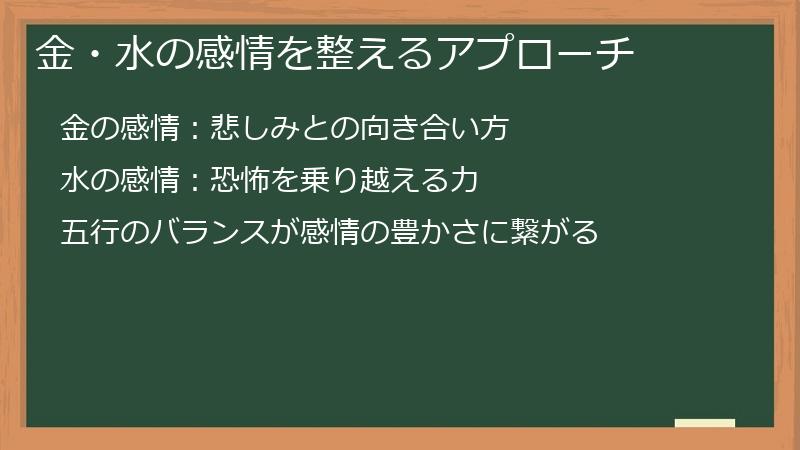 金・水の感情を整えるアプローチ

金の感情：悲しみとの向き合い方

水の感情：恐怖を乗り越える力

五行のバランスが感情の豊かさに繋がる